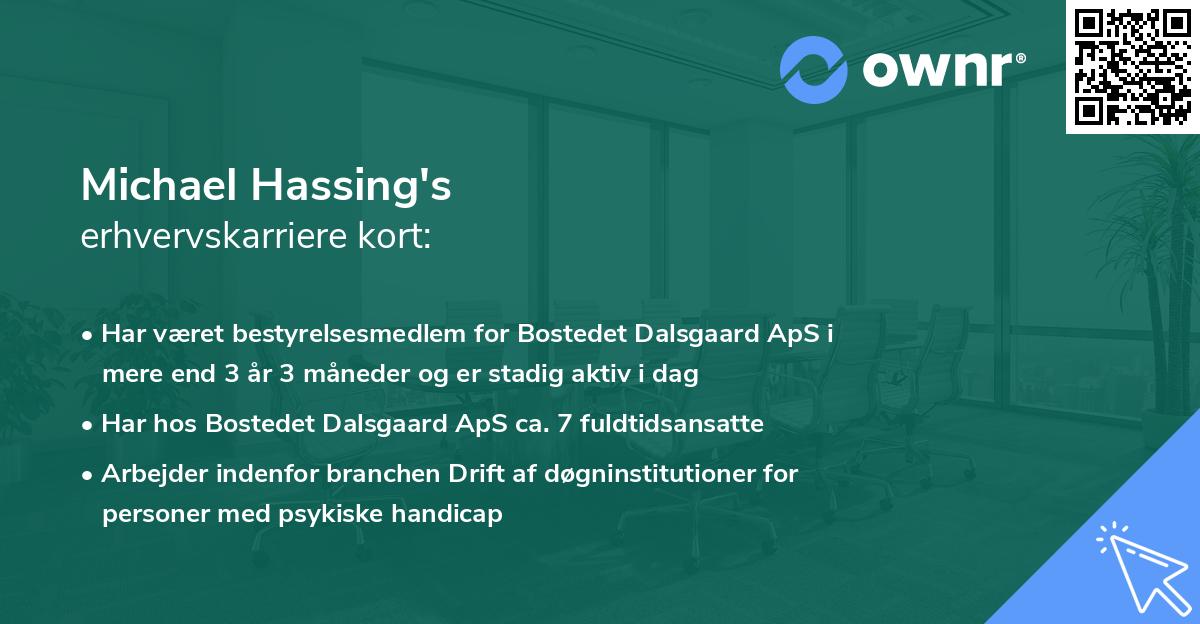 ownr®

Michael Hassing's
erhvervskarriere kort:

• Har været bestyrelsesmedlem for Bostedet Dalsgaard ApS i mere end 3 år 3 måneder og er stadig aktiv i dag

• Har hos Bostedet Dalsgaard ApS ca. 7 fuldtidsansatte

• Arbejder indenfor branchen Drift af døgninstitutioner for personer med psykiske handicap